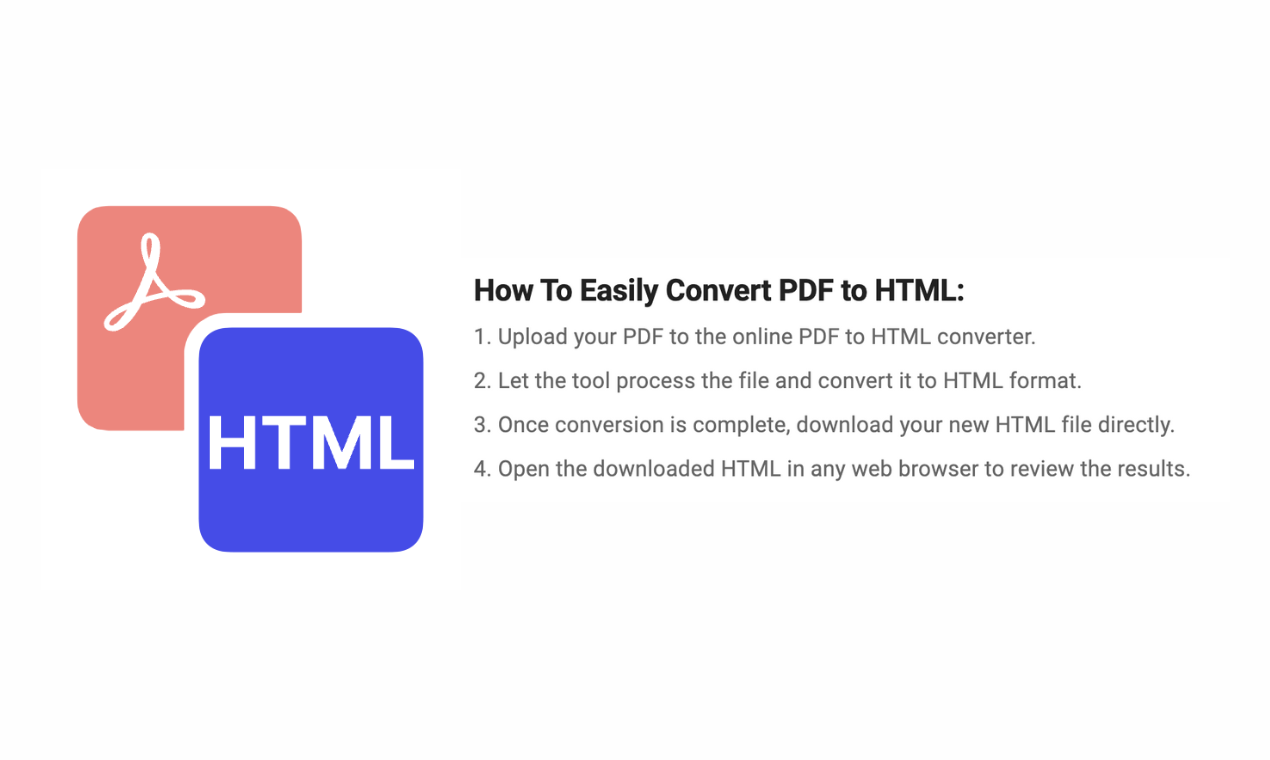 HTML

How To Easily Convert PDF to HTML:

1. Upload your PDF to the online PDF to HTML converter.

2. Let the tool process the file and convert it to HTML format.

3. Once conversion is complete, download your new HTML file directly.

4. Open the downloaded HTML in any web browser to review the results.